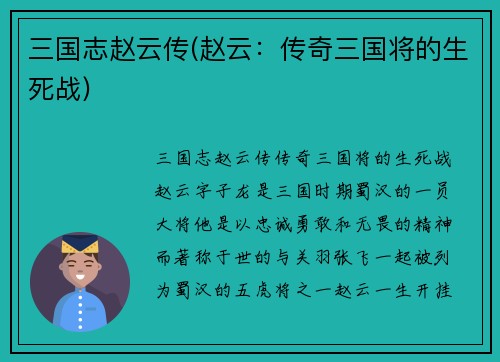 三国志赵云传(赵云：传奇三国将的生死战)

三国志赵云传传奇三国将的生死战赵云字子龙是三国时期蜀汉的一员大将他是以忠诚勇敢和无畏的精神而著称于世的与关羽张飞一起被列为蜀汉的五虎将之一赵云一生开挂